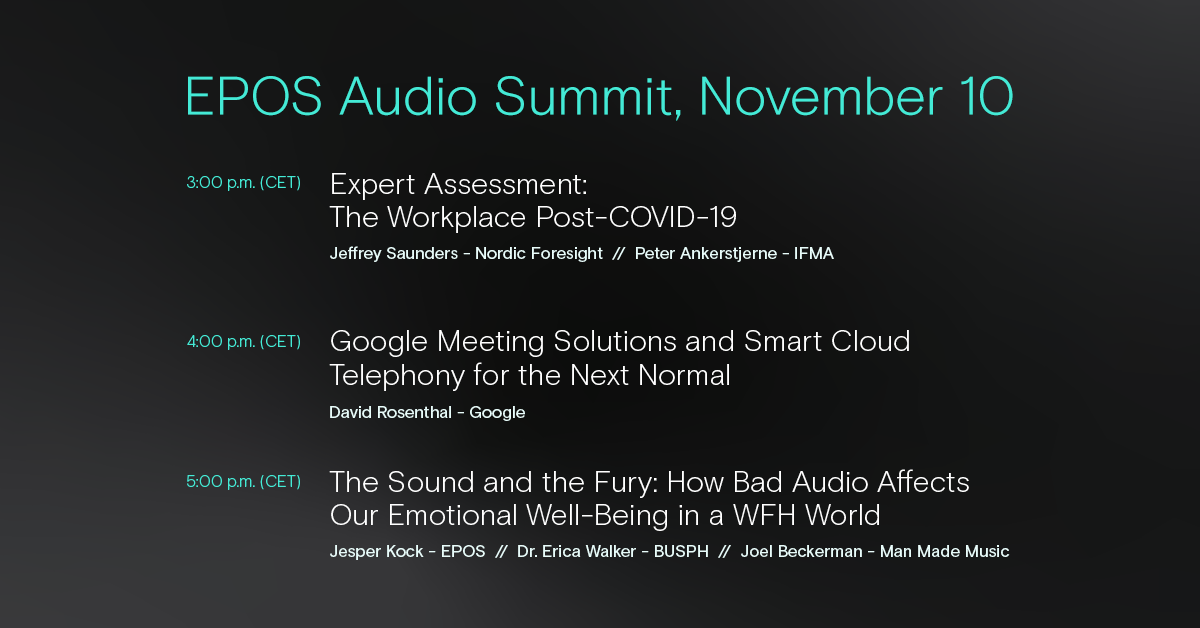 EPOS Audio Summit, November 10

3:00 p.m. (CET)

Expert Assessment:
The Workplace Post-COVID-19

Jeffrey Saunders - Nordic Foresight // Peter Ankerstjerne - IFMA

4:00 p.m. (CET)

Google Meeting Solutions and Smart Cloud Telephony for the Next Normal

David Rosenthal - Google

5:00 p.m. (CET)

The Sound and the Fury: How Bad Audio Affects Our Emotional Well-Being in a WFH World

Jesper Kock - EPOS // Dr. Erica Walker - BUSPH // Joel Beckerman - Man Made Music